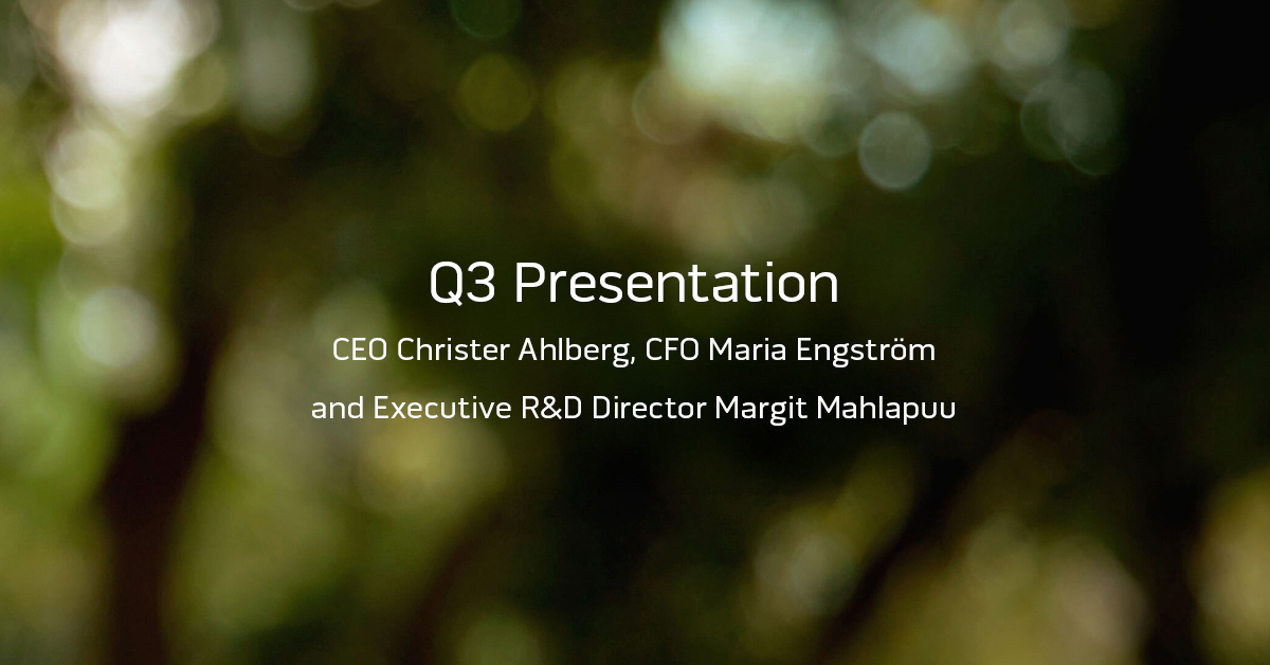 Q3 Presentation

CEO Christer Ahlberg, CFO Maria Engström and Executive R&D Director Margit Mahlapuu